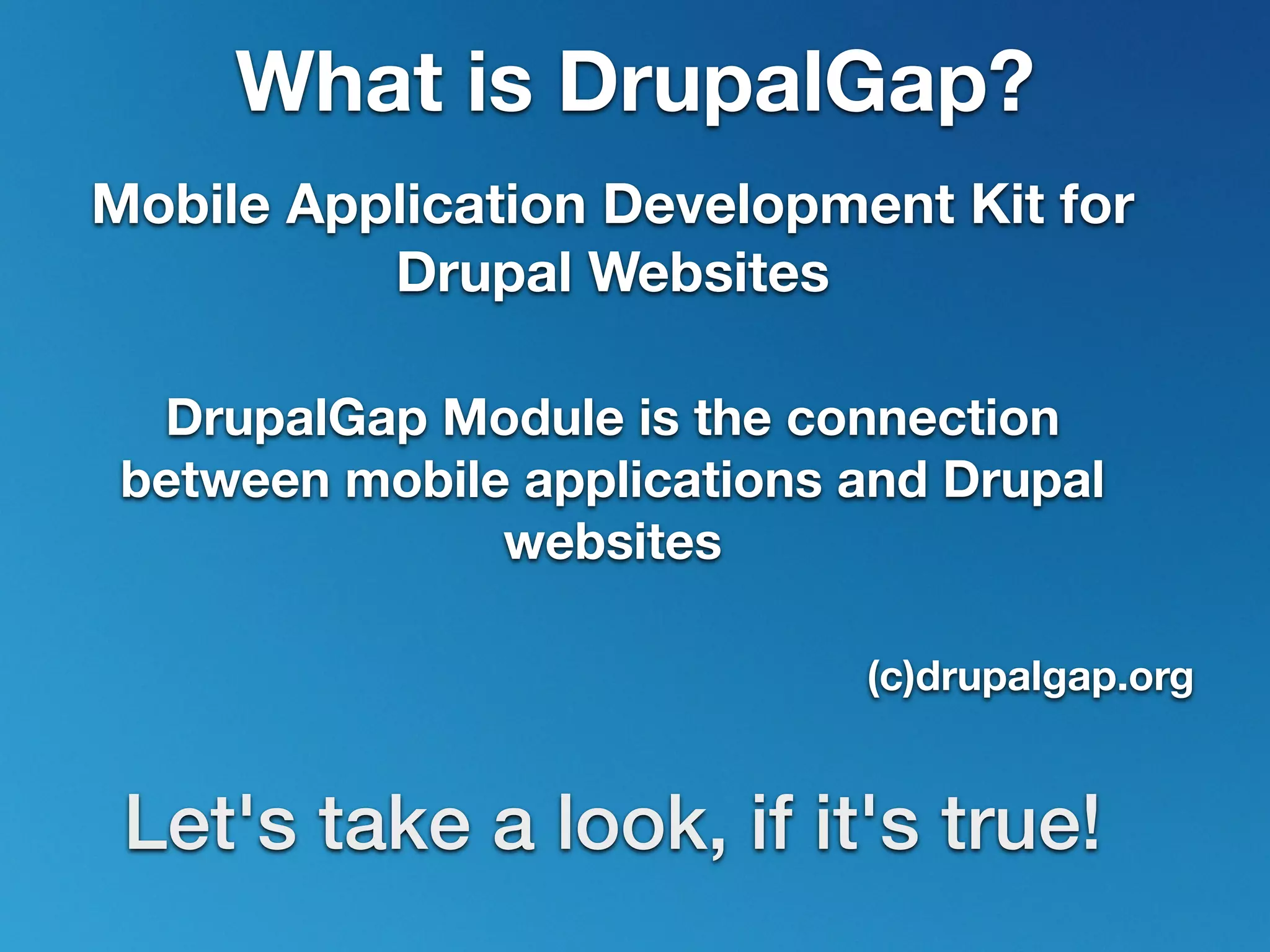 What is DrupalGap?

Mobile Application Development Kit for Drupal Websites

DrupalGap Module is the connection between mobile applications and Drupal websites

(c)drupalgap.org

Let's take a look, if it's true!